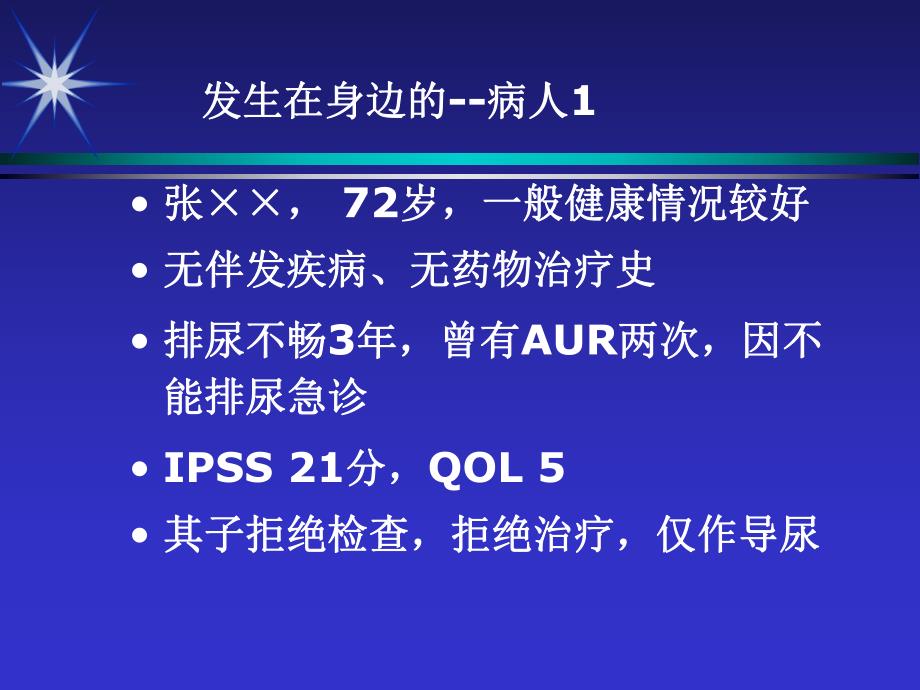 发生在身边的--病人1

• 张××， 72岁，一般健康情况较好
• 无伴发疾病、无药物治疗史
• 排尿不畅3年，曾有AUR两次，因不能排尿急诊
• IPSS 21分，QOL 5
• 其子拒绝检查，拒绝治疗，仅作导尿